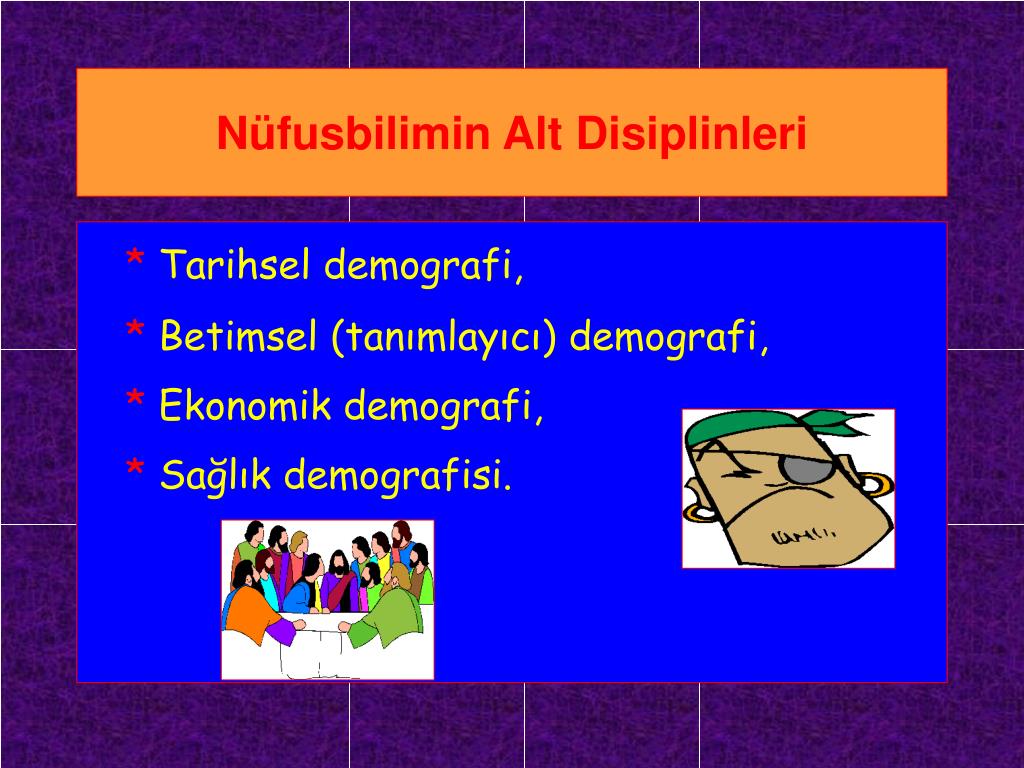 Nüfusbilimin Alt Disiplinleri

* Tarihsel demografi,
* Betimsel (tanımlayıcı) demografi,
* Ekonomik demografi,
* Sağlık demografisi.